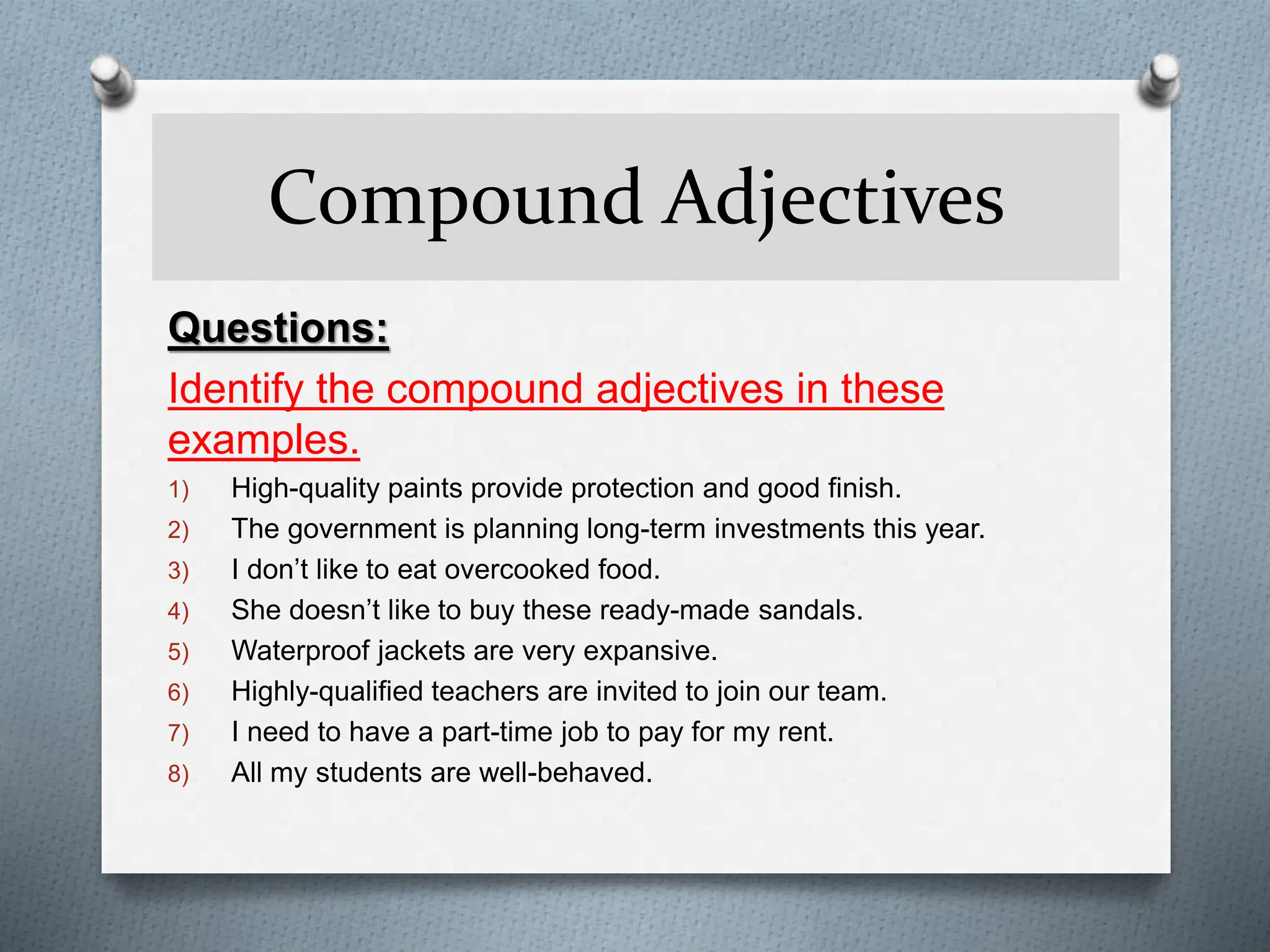 Compound Adjectives

Questions:

Identify the compound adjectives in these examples.

1) High-quality paints provide protection and good finish.
2) The government is planning long-term investments this year.
3) I don’t like to eat overcooked food.
4) She doesn’t like to buy these ready-made sandals.
5) Waterproof jackets are very expansive.
6) Highly-qualified teachers are invited to join our team.
7) I need to have a part-time job to pay for my rent.
8) All my students are well-behaved.